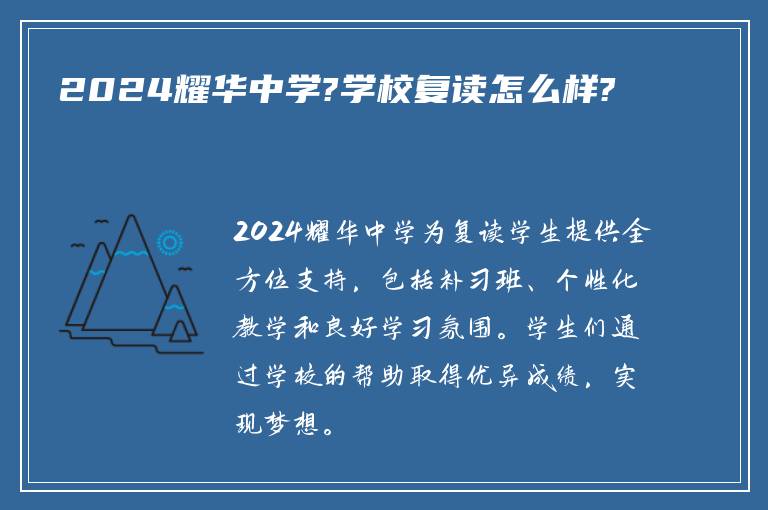 2024耀华中学?学校复读怎么样?

2024耀华中学为复读学生提供全方位支持，包括补习班、个性化教学和良好学习氛围。学生们通过学校的帮助取得优异成绩，实现梦想。